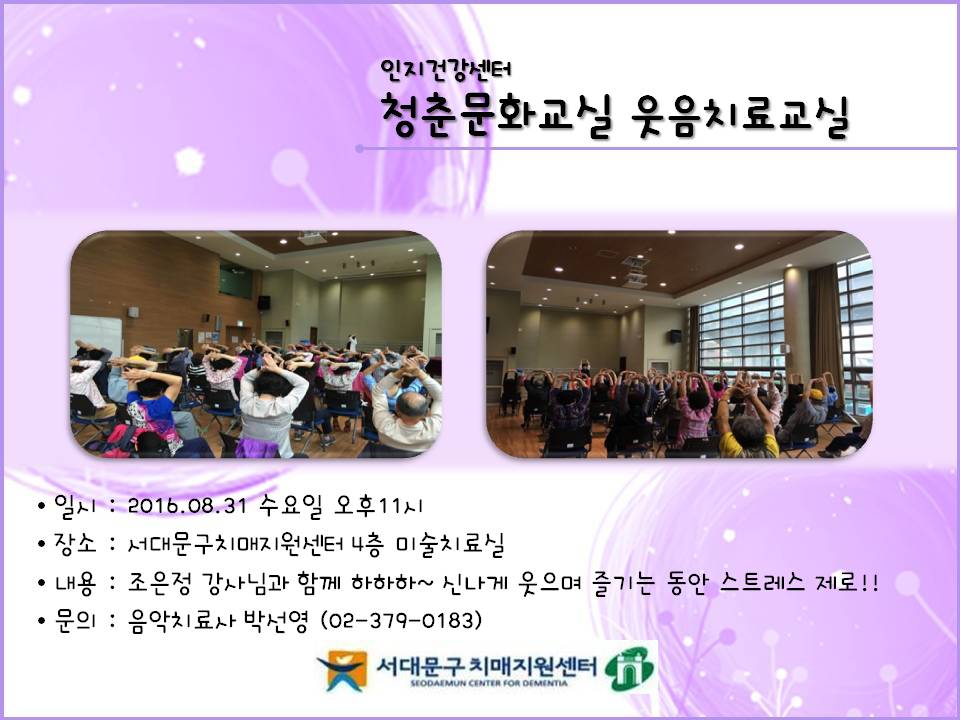 인지건강센터

청춘문화교실 웃음치료교실

• 일시 : 2016.08.31 수요일 오후11시

• 장소 : 서대문구치매지원센터 4층 미술치료실

• 내용 : 조은정 강사님과 함께 하하하~ 신나게 웃으며 즐기는 동안 스트레스 제로!!

• 문의 : 음악치료사 박선영 (02-379-0183)

서대문구 치매지원센터
SEODAEMUN CENTER FOR DEMENTIA